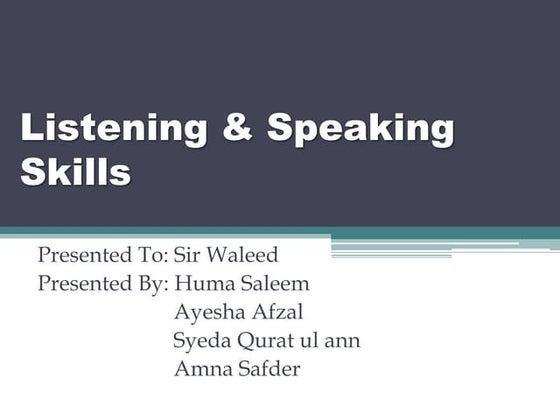 Listening & Speaking Skills

Presented To: Sir Waleed
Presented By: Huma Saleem
Ayesha Afzal
Syeda Qurat ul ann
Amna Safder